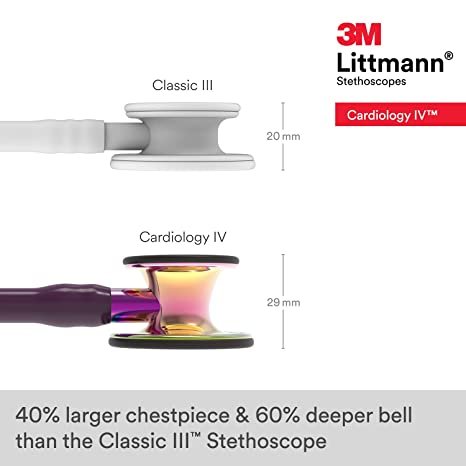 3M
Littmann®
Stethoscopes

Cardiology IV™

Classic III

20 mm

Cardiology IV

29 mm

40% larger chestpiece & 60% deeper bell than the Classic III™ Stethoscope